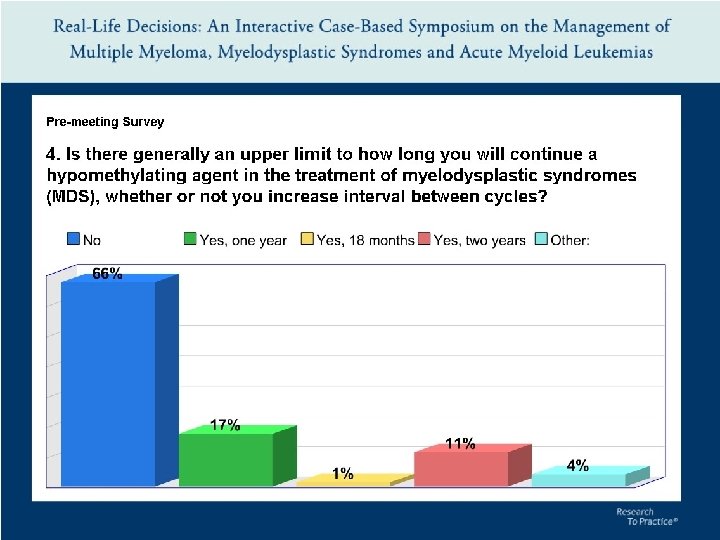 Real-Life Decisions: An Interactive Case-Based Symposium on the Management of Multiple Myeloma, Myelodysplastic Syndromes and Acute Myeloid Leukemias

Pre-meeting Survey

4. Is there generally an upper limit to how long you will continue a hypomethylating agent in the treatment of myelodysplastic syndromes (MDS), whether or not you increase interval between cycles?

No
Yes, one year
Yes, 18 months
Yes, two years
Other:

66%
17%
1%
11%
4%

Research To Practice®